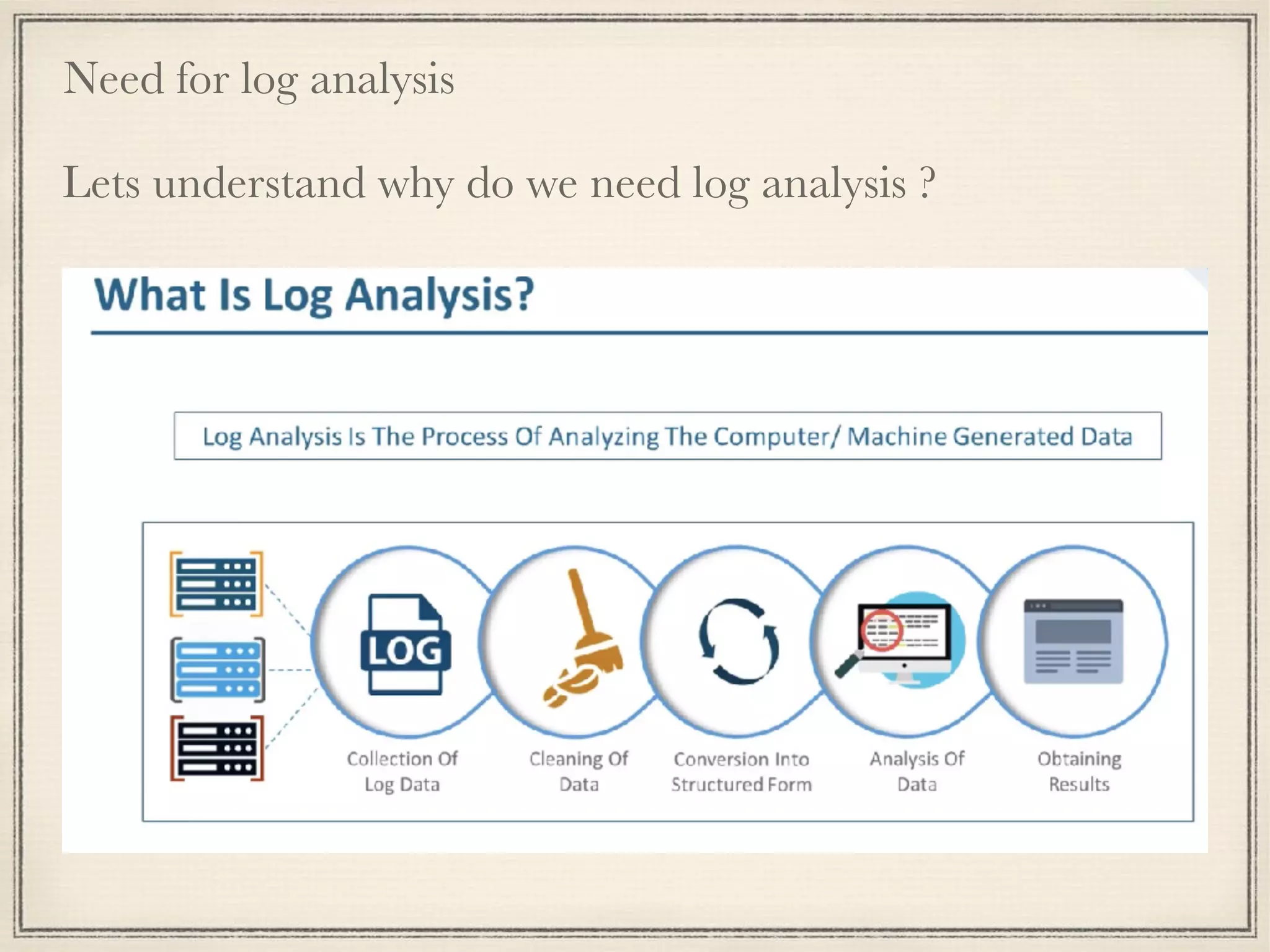 Need for log analysis

Lets understand why do we need log analysis ?

What Is Log Analysis?

Log Analysis Is The Process Of Analyzing The Computer/ Machine Generated Data

LOG

Collection Of Log Data

Cleaning Of Data

Conversion Into Structured Form

Analysis Of Data

Obtaining Results